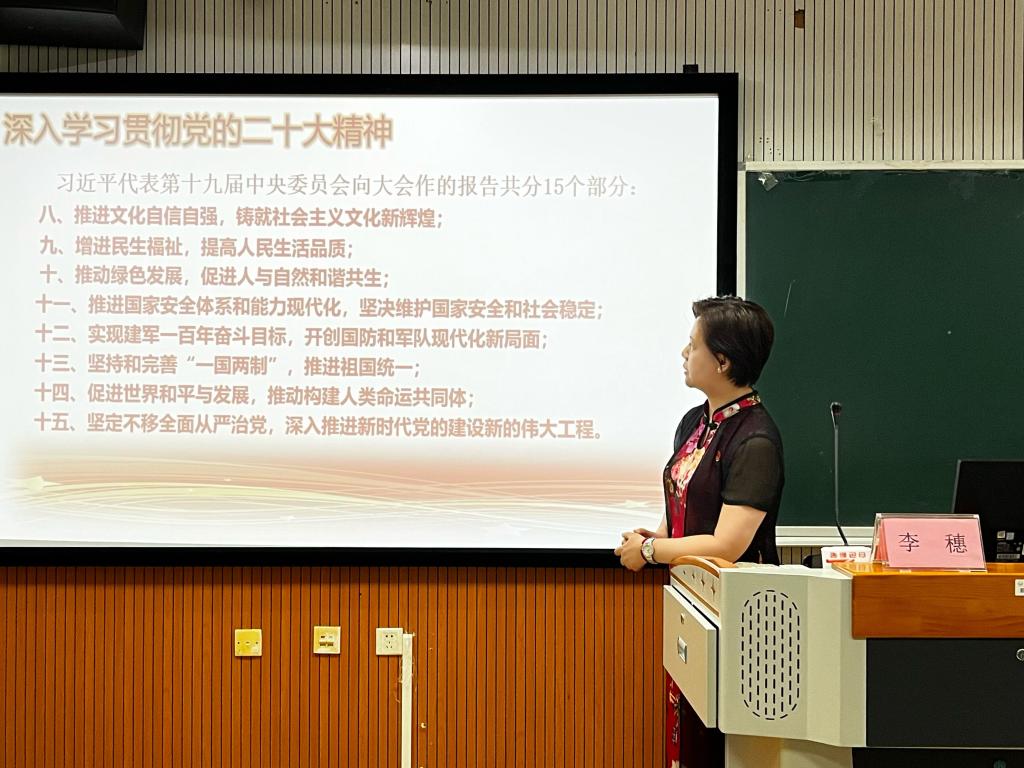 深入学习贯彻党的二十大精神

习近平代表第十九届中央委员会向大会作的报告共分15个部分：
八、推进文化自信自强，铸就社会主义文化新辉煌；
九、增进民生福祉，提高人民生活品质；
十、推动绿色发展，促进人与自然和谐共生；
十一、推进国家安全体系和能力现代化，坚决维护国家安全和社会稳定；
十二、实现建军一百年奋斗目标，开创国防和军队现代化新局面；
十三、坚持和完善“一国两制”，推进祖国统一；
十四、促进世界和平与发展，推动构建人类命运共同体；
十五、坚定不移全面从严治党，深入推进新时代党的建设新的伟大工程。

李 穗